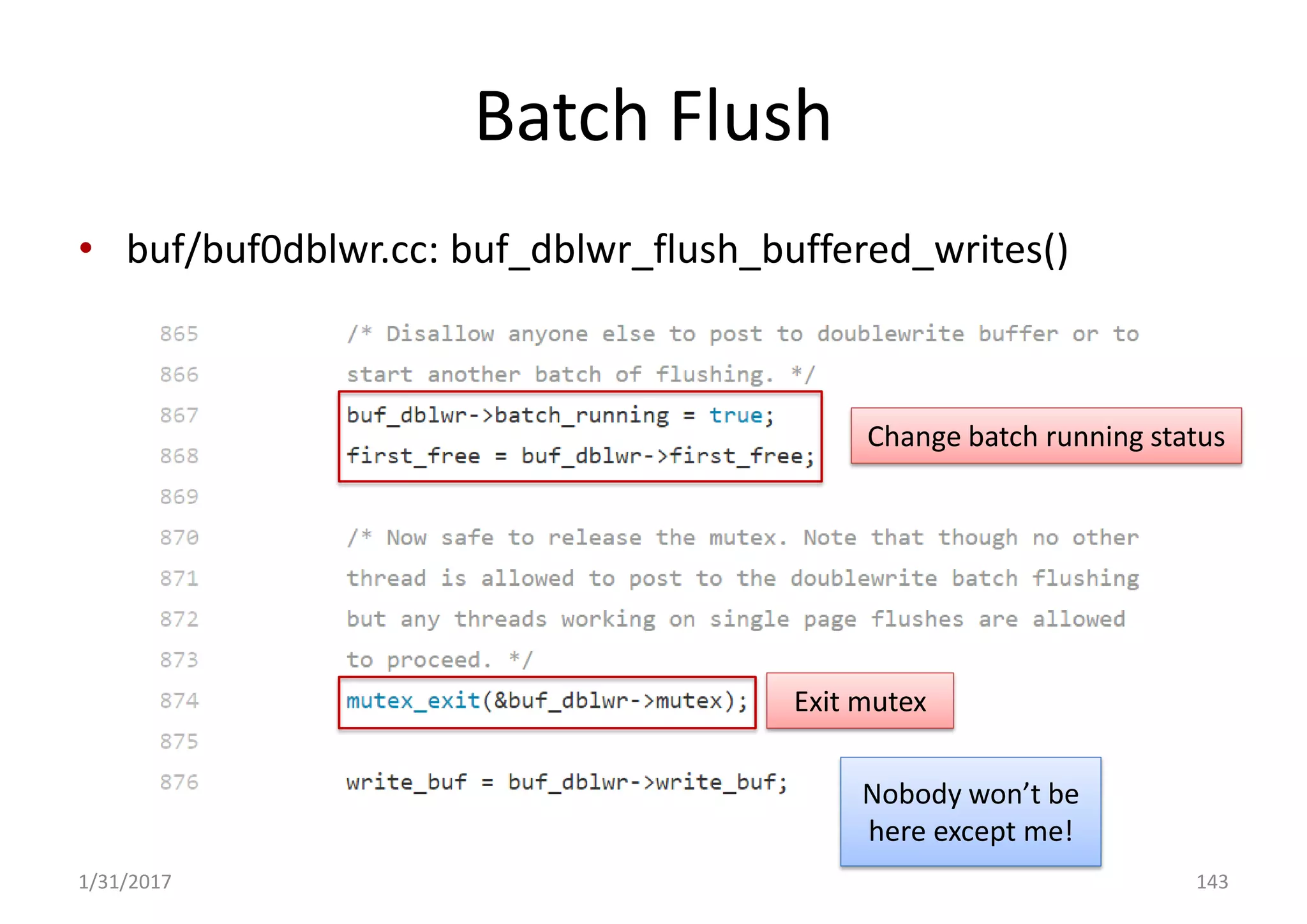 Batch Flush

• buf/buf0dblwr.cc: buf_dblwr_flush_buffered_writes()

865 /* Disallow anyone else to post to doublewrite buffer or to
866 start another batch of flushing. */
867 buf_dblwr->batch_running = true;
868 first_free = buf_dblwr->first_free;
869
870 /* Now safe to release the mutex. Note that though no other
871 thread is allowed to post to the doublewrite batch flushing
872 but any threads working on single page flushes are allowed
873 to proceed. */
874 mutex_exit(&buf_dblwr->mutex);
875
876 write_buf = buf_dblwr->write_buf;

Change batch running status

Exit mutex

Nobody won't be here except me!

1/31/2017

143